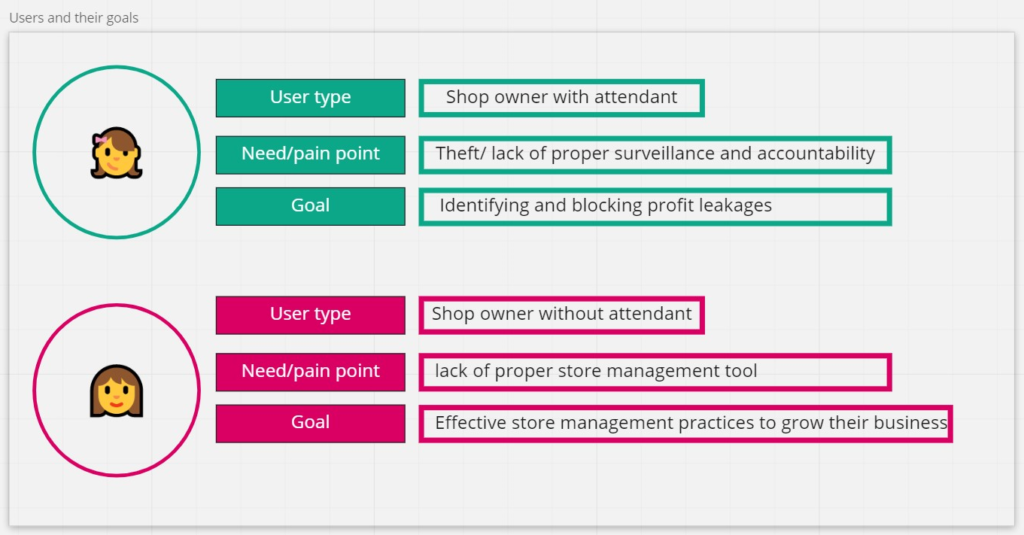 Users and their goals

User type
Shop owner with attendant

Need/pain point
Theft/ lack of proper surveillance and accountability

Goal
Identifying and blocking profit leakages

User type
Shop owner without attendant

Need/pain point
lack of proper store management tool

Goal
Effective store management practices to grow their business